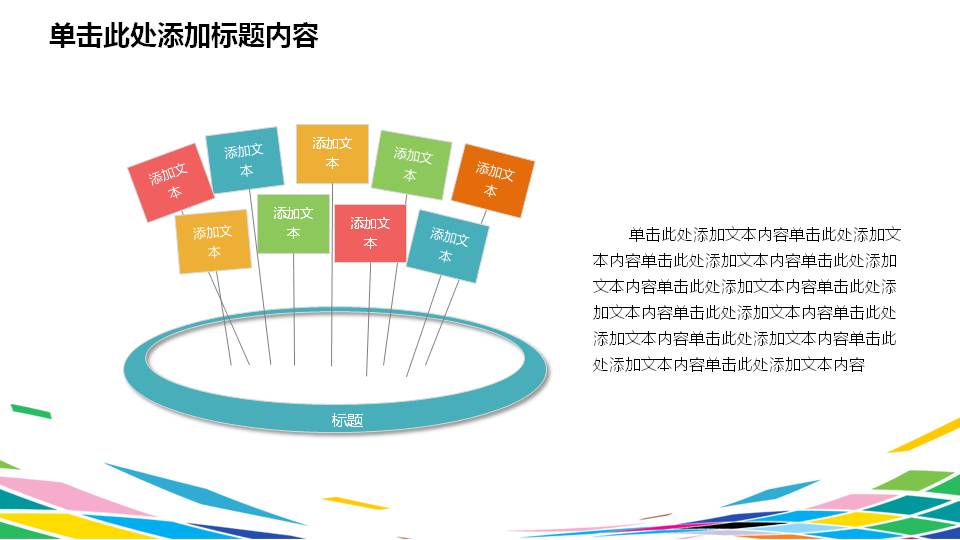 单击此处添加标题内容

添加文本

添加文本

添加文本

添加文本

添加文本

添加文本

添加文本

添加文本

添加文本

标题

单击此处添加文本内容单击此处添加文本内容单击此处添加文本内容单击此处添加文本内容单击此处添加文本内容单击此处添加文本内容单击此处添加文本内容单击此处添加文本内容单击此处添加文本内容单击此处添加文本内容单击此处添加文本内容